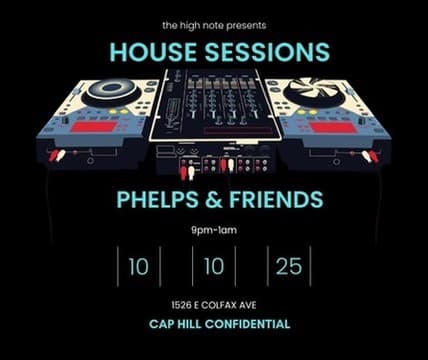 the high note presents

HOUSE SESSIONS

PHELPS & FRIENDS

9pm-1am

10 10 25

1526 E COLFAX AVE

CAP HILL CONFIDENTIAL